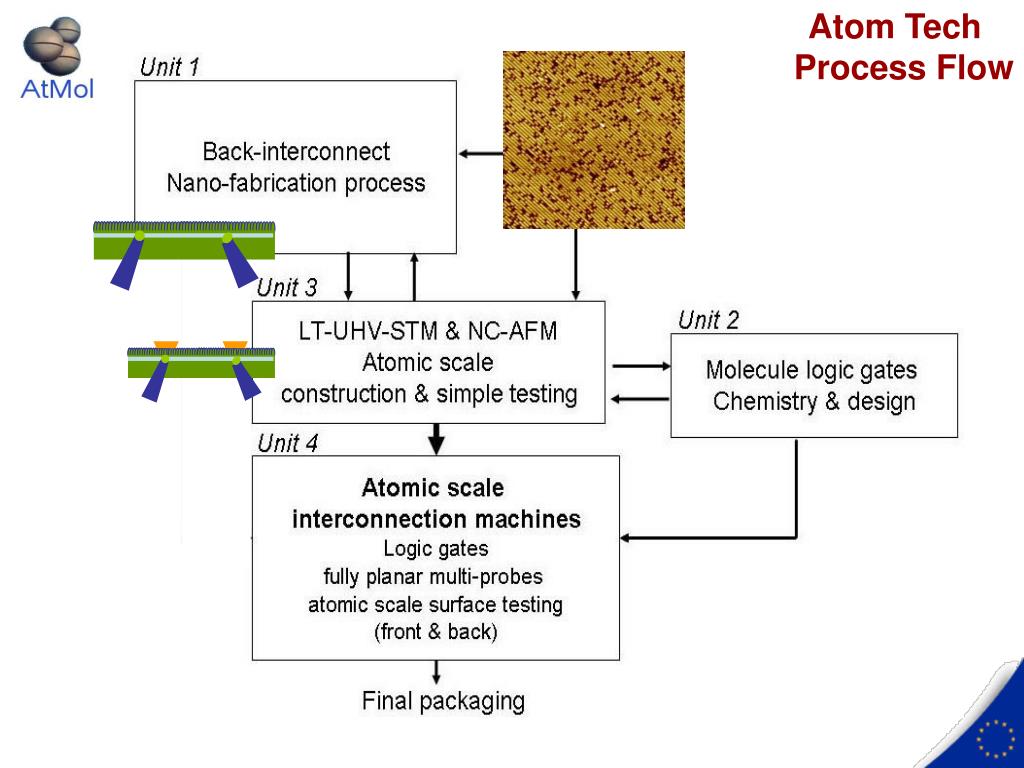 AtMol

Atom Tech
Process Flow

Unit 1

Back-interconnect
Nano-fabrication process

Unit 3

LT-UHV-STM & NC-AFM
Atomic scale
construction & simple testing

Unit 2

Molecule logic gates
Chemistry & design

Unit 4

Atomic scale
interconnection machines
Logic gates
fully planar multi-probes
atomic scale surface testing
(front & back)

Final packaging